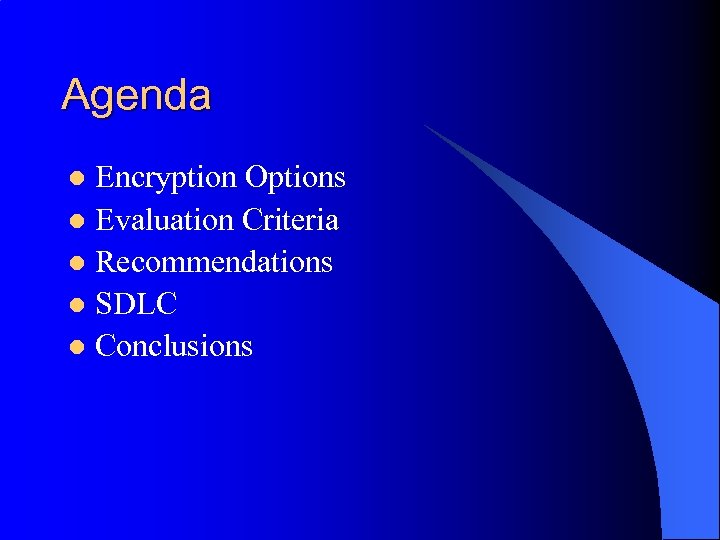 Agenda

- Encryption Options
- Evaluation Criteria
- Recommendations
- SDLC
- Conclusions